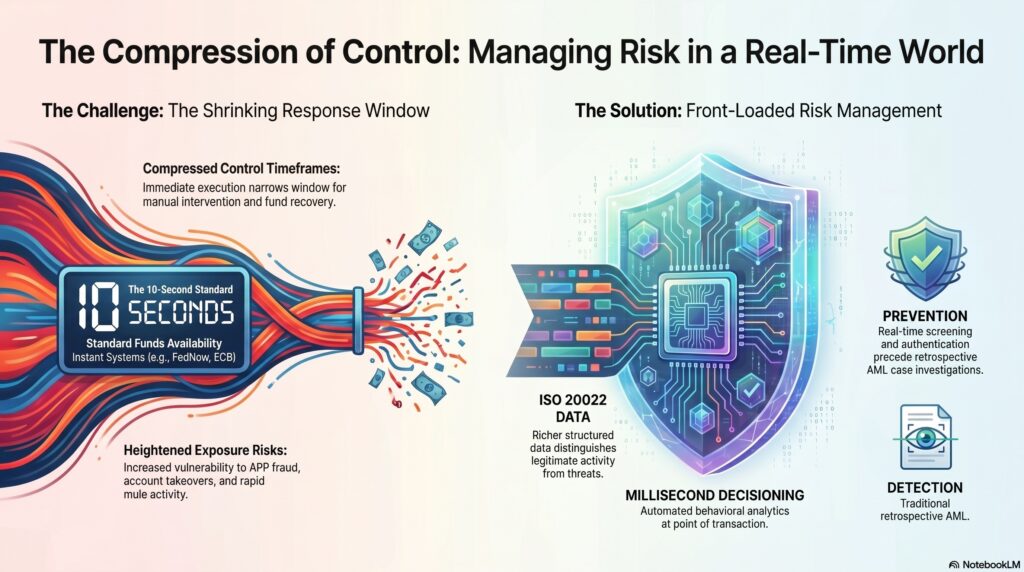 The Compression of Control: Managing Risk in a Real-Time World

The Challenge: The Shrinking Response Window

Compressed Control Timeframes:
Immediate execution narrows window for manual intervention and fund recovery.

The 10-Second Standard
10 SECONDS
Standard Funds Availability
Instant Systems (e.g., FedNow, ECB)

Heightened Exposure Risks:
Increased vulnerability to APP fraud, account takeovers, and rapid mule activity.

The Solution: Front-Loaded Risk Management

ISO 20022 DATA
Richer structured data distinguishes legitimate activity from threats.

MILLISECOND DECISIONING
Automated behavioral analytics at point of transaction.

PREVENTION
Real-time screening and authentication precede retrospective AML case investigations.

DETECTION
Traditional retrospective AML.

NotebookLM